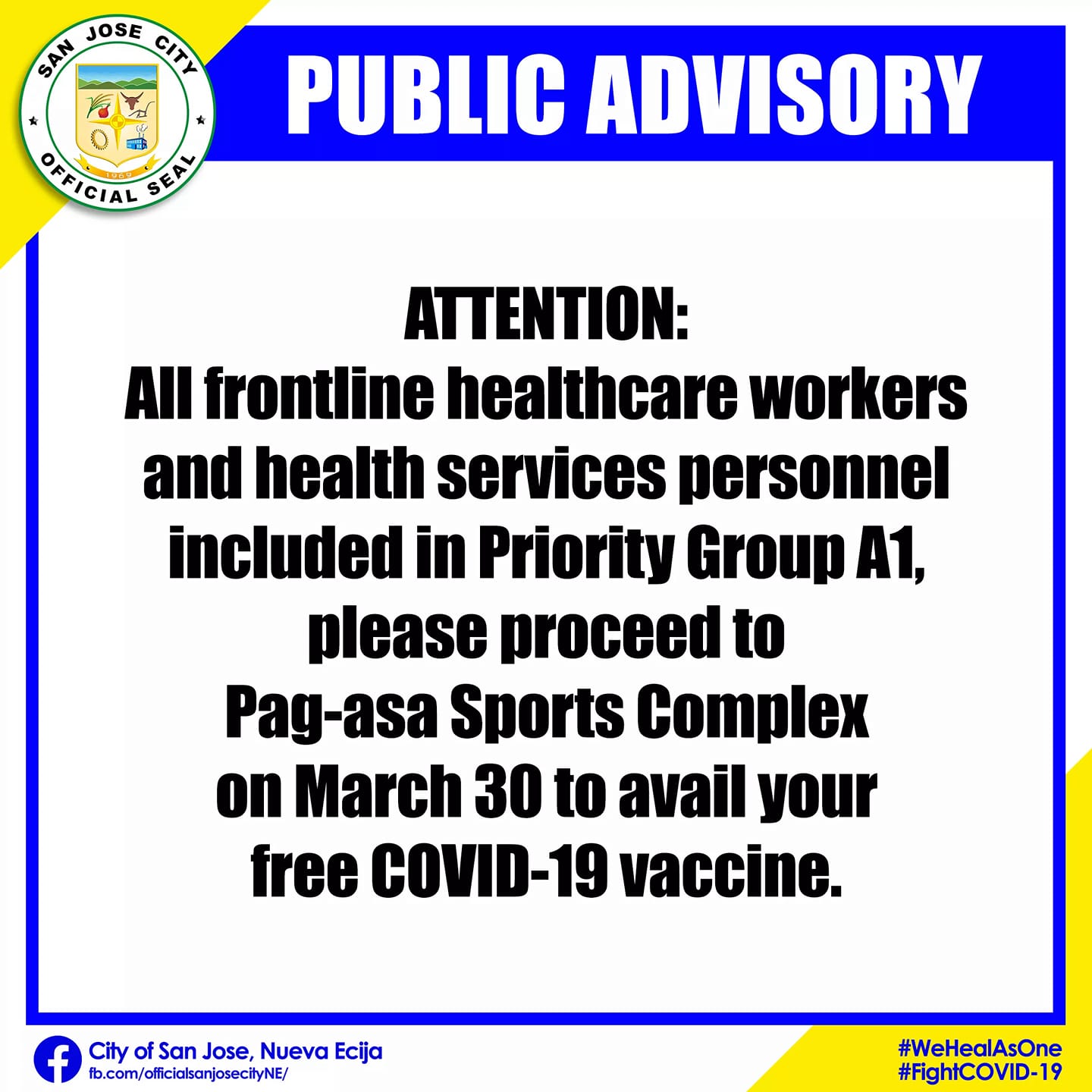 SAN JOSE CITY
1969
OFFICIAL SEAL

PUBLIC ADVISORY

ATTENTION:
All frontline healthcare workers and health services personnel included in Priority Group A1, please proceed to Pag-asa Sports Complex on March 30 to avail your free COVID-19 vaccine.

City of San Jose, Nueva Ecija
fb.com/officialsanjosecityNE/

#WeHealAsOne
#FightCOVID-19